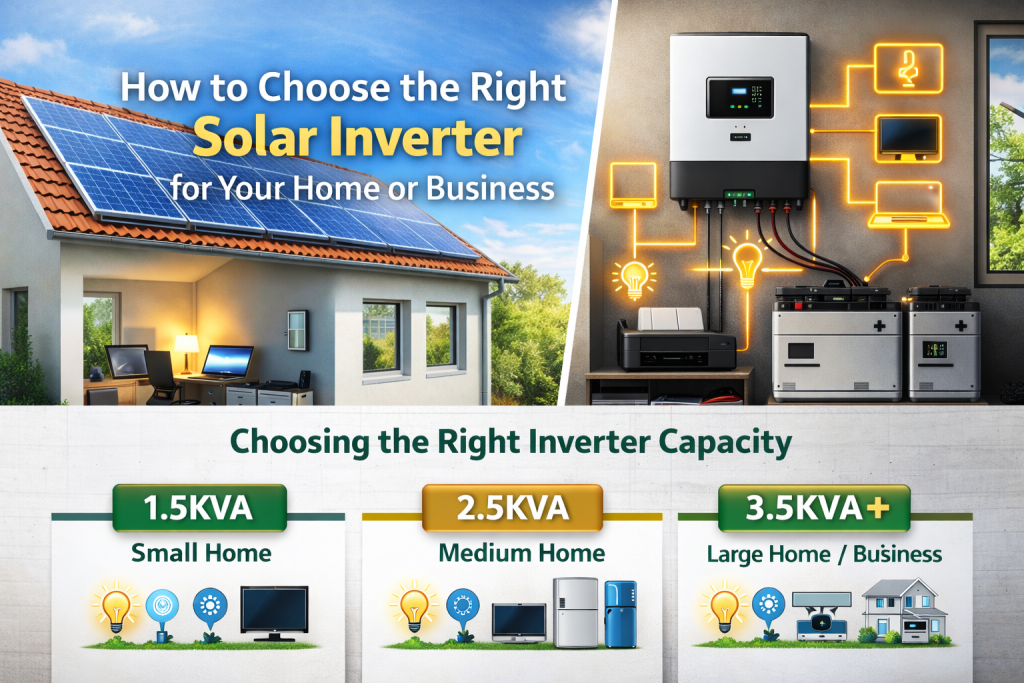 How to Choose the Right
Solar Inverter
for Your Home or Business

Choosing the Right Inverter Capacity

1.5KVA
Small Home

2.5KVA
Medium Home

3.5KVA+
Large Home / Business